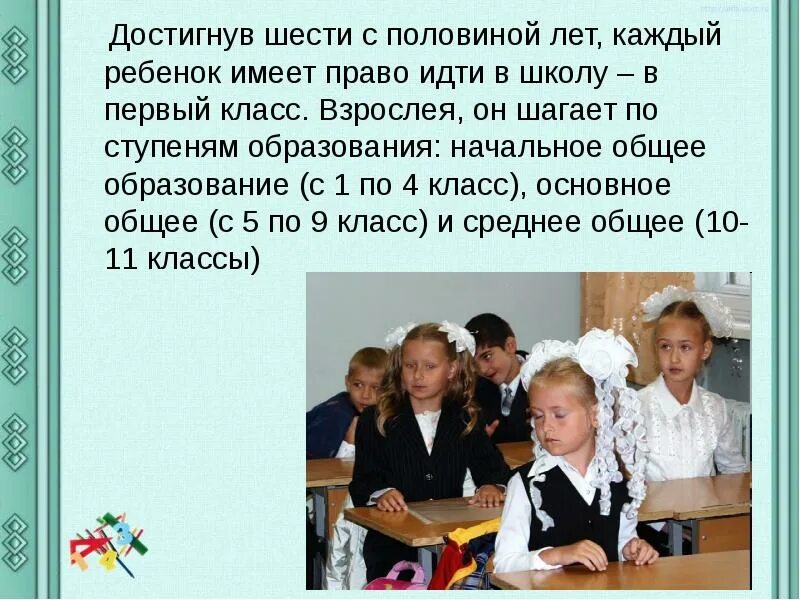 Достигнув шести с половиной лет, каждый ребенок имеет право идти в школу – в первый класс. Взрослея, он шагает по ступеням образования: начальное общее образование (с 1 по 4 класс), основное общее (с 5 по 9 класс) и среднее общее (10-11 классы)